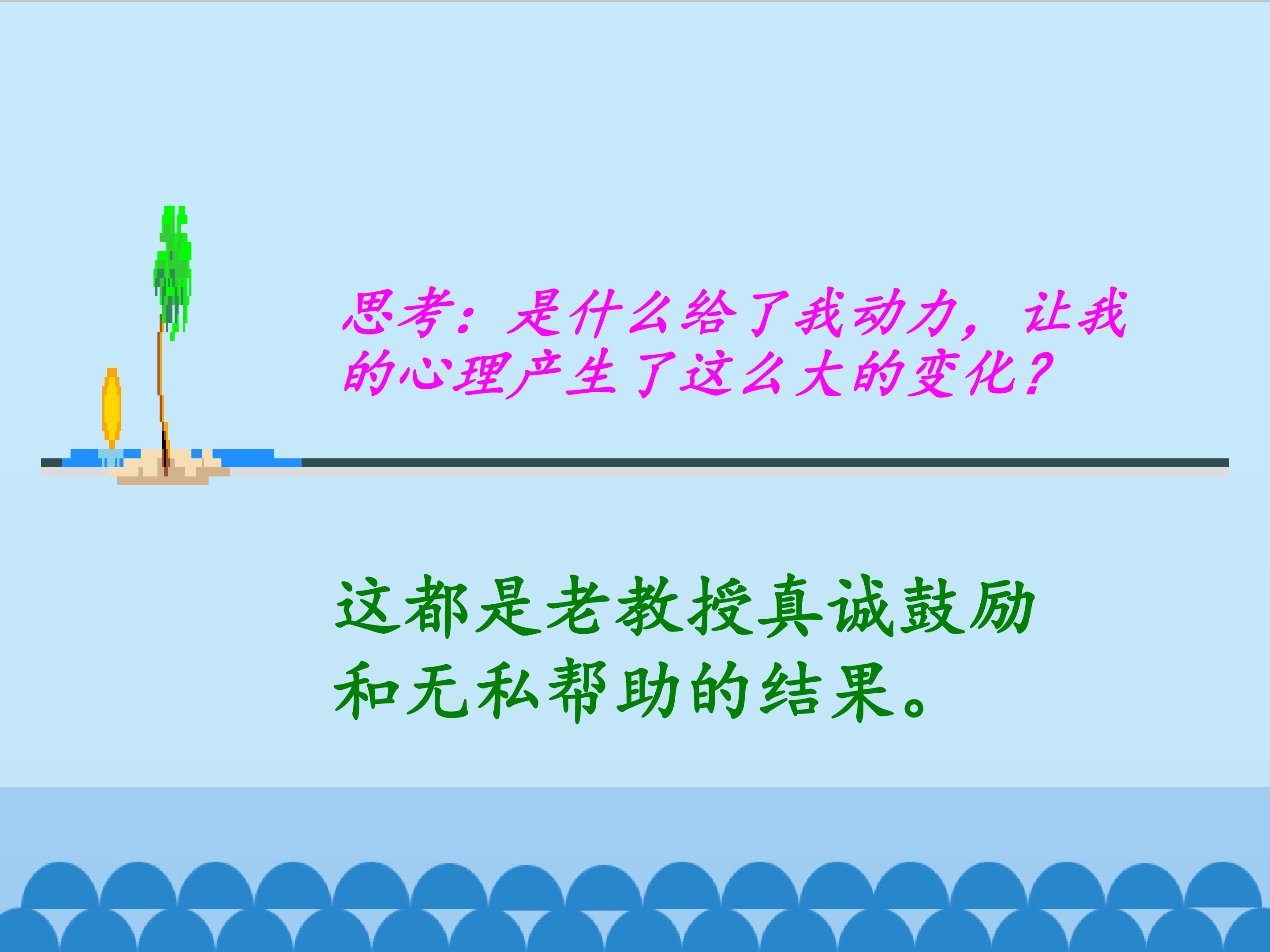 思考：是什么给了我动力，让我的心理产生了这么大的变化？

这都是老教授真诚鼓励和无私帮助的结果。